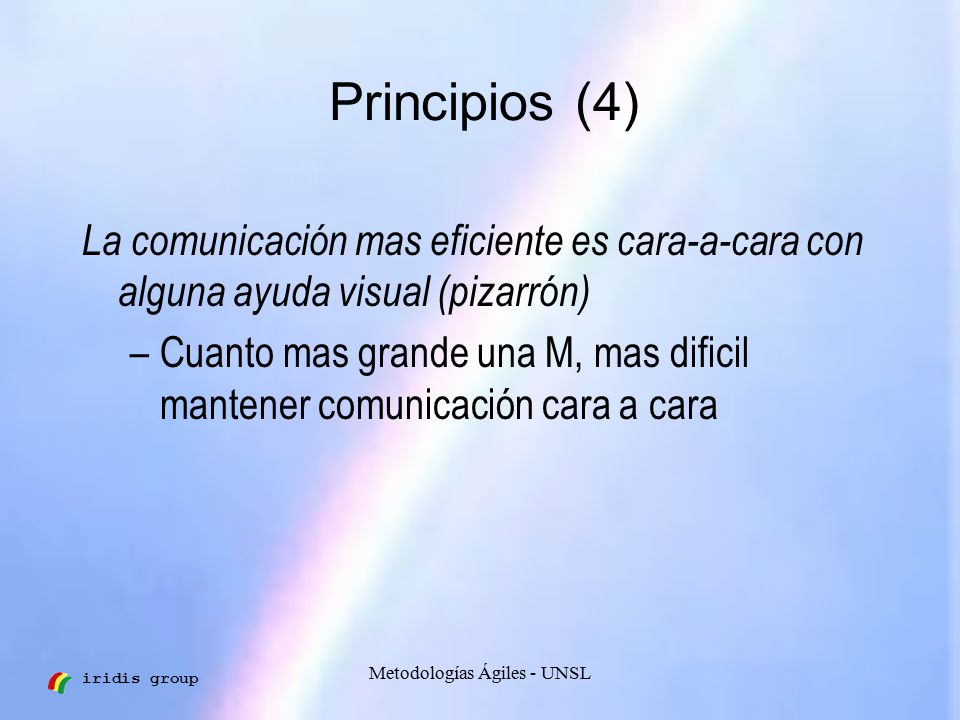 Principios (4)

La comunicación mas eficiente es cara-a-cara con alguna ayuda visual (pizarrón)

– Cuanto mas grande una M, mas dificil mantener comunicación cara a cara

iridis group

Metodologías Ágiles - UNSL